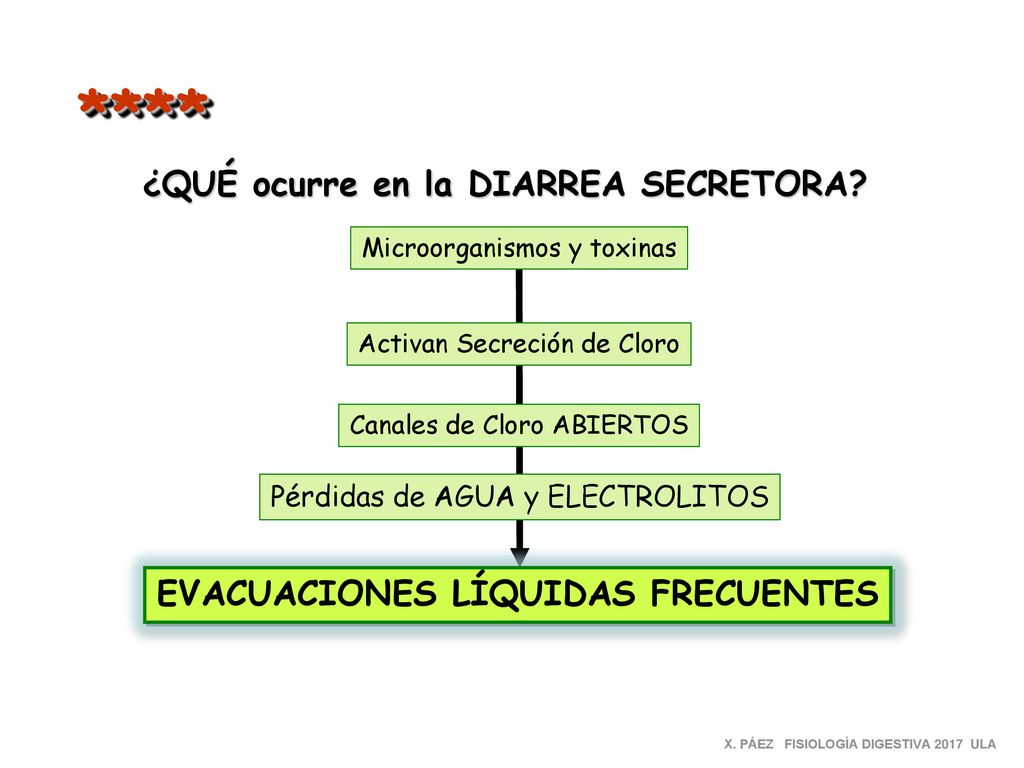 ****

¿QUÉ ocurre en la DIARREA SECRETORA?

Microorganismos y toxinas

Activan Secreción de Cloro

Canales de Cloro ABIERTOS

Pérdidas de AGUA y ELECTROLITOS

EVACUACIONES LÍQUIDAS FRECUENTES

X. PÁEZ FISIOLOGÍA DIGESTIVA 2017 ULA